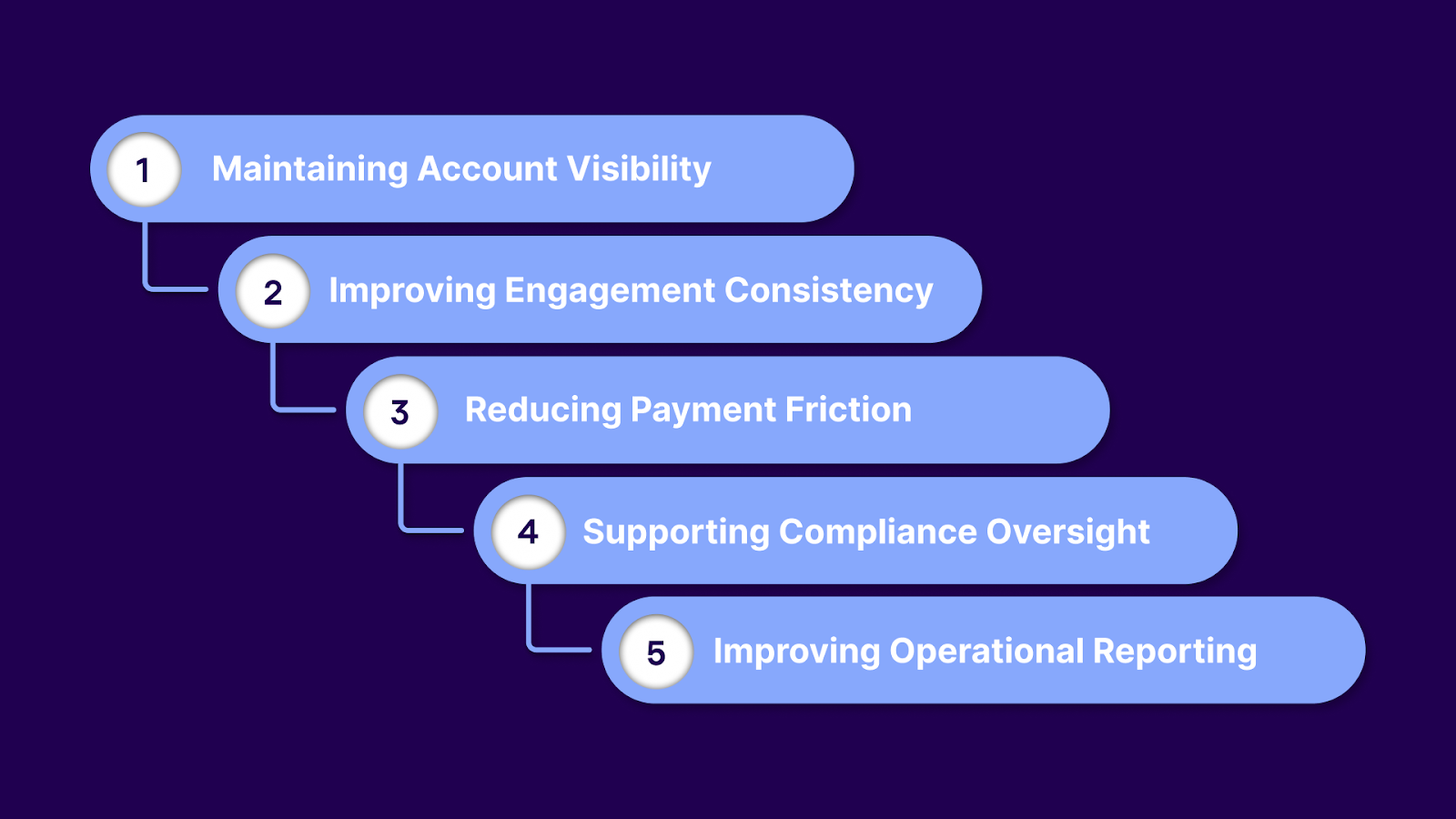 1 Maintaining Account Visibility

2 Improving Engagement Consistency

3 Reducing Payment Friction

4 Supporting Compliance Oversight

5 Improving Operational Reporting